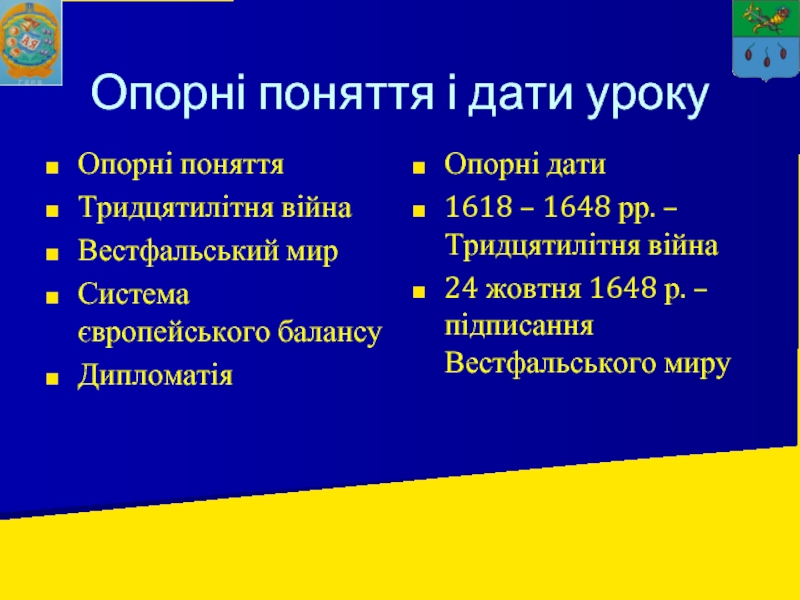 Опорні поняття і дати уроку

- Опорні поняття
- Тридцятилітня війна
- Вестфальський мир
- Система європейського балансу
- Дипломатія

- Опорні дати
- 1618 – 1648 рр. – Тридцятилітня війна
- 24 жовтня 1648 р. – підписання Вестфальського миру